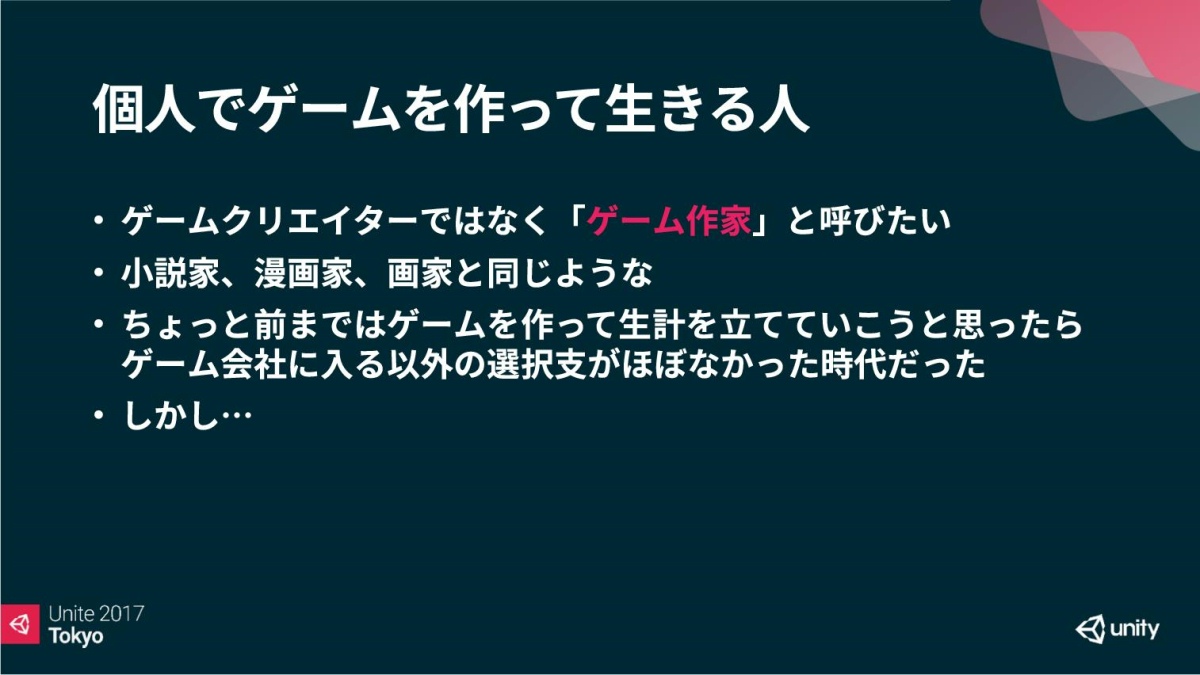 個人でゲームを作って生きる人

• ゲームクリエイターではなく「ゲーム作家」と呼びたい
• 小説家、漫画家、画家と同じような
• ちょっと前まではゲームを作って生計を立てていこうと思ったらゲーム会社に入る以外の選択支がほぼなかった時代だった
• しかし…

Unite 2017
Tokyo

unity